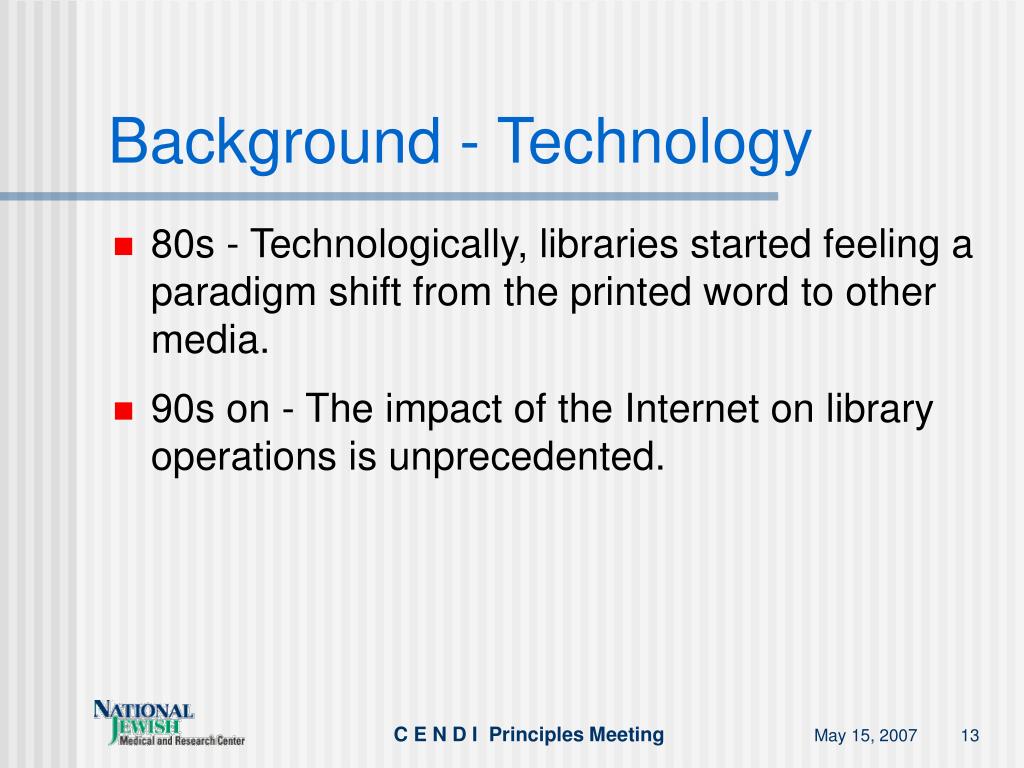 Background - Technology

80s - Technologically, libraries started feeling a paradigm shift from the printed word to other media.

90s on - The impact of the Internet on library operations is unprecedented.

NATIONAL JEWISH Medical and Research Center

C E N D I Principles Meeting

May 15, 2007

13